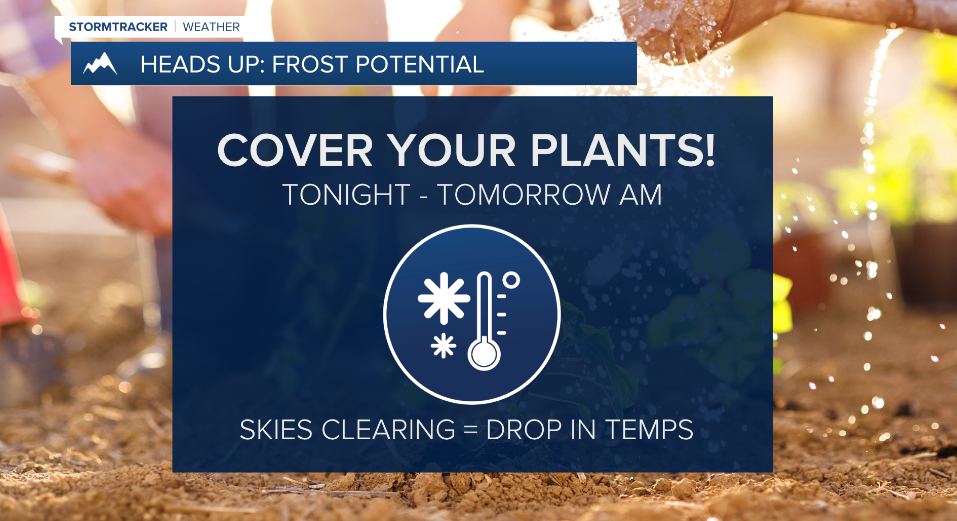 STORMTRACKER | WEATHER

HEADS UP: FROST POTENTIAL

COVER YOUR PLANTS!

TONIGHT - TOMORROW AM

SKIES CLEARING = DROP IN TEMPS